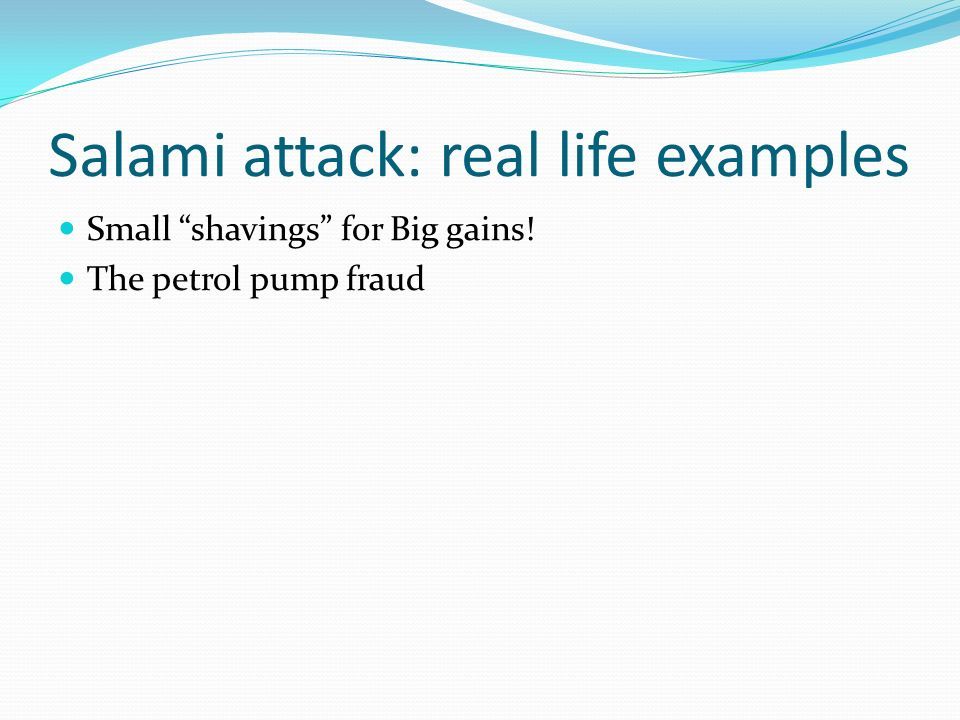 Salami attack: real life examples

Small “shavings” for Big gains!
The petrol pump fraud